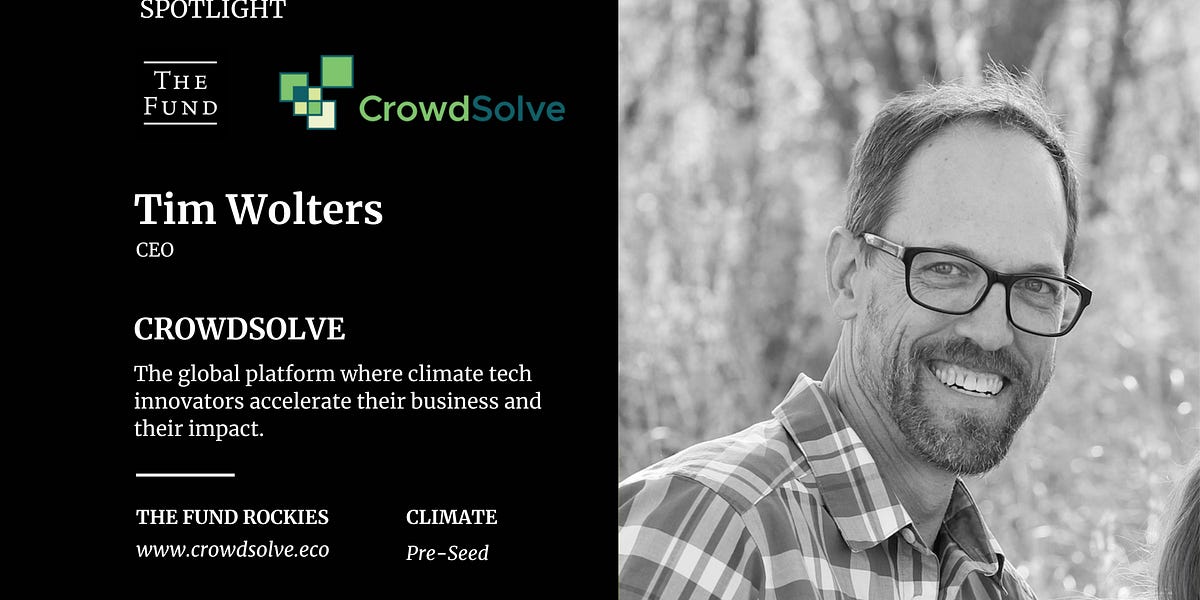 SPOTLIGHT

THE FUND

CrowdSolve

Tim Wolters
CEO

CROWDSOLVE

The global platform where climate tech innovators accelerate their business and their impact.

THE FUND ROCKIES
www.crowdsolve.eco

CLIMATE
Pre-Seed